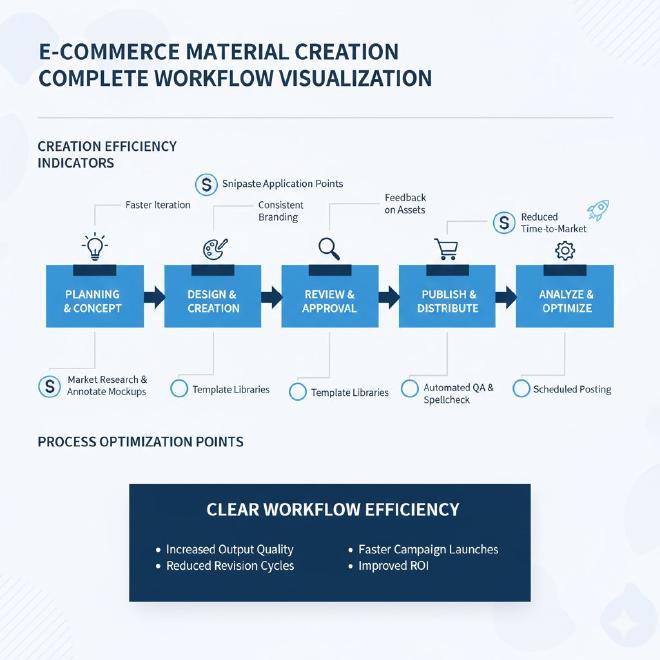 E-COMMERCE MATERIAL CREATION COMPLETE WORKFLOW VISUALIZATION

CREATION EFFICIENCY INDICATORS

S Snipaste Application Points

Faster Iteration

Consistent Branding

Feedback on Assets

S Reduced Time-to-Market

PLANNING & CONCEPT

DESIGN & CREATION

REVIEW & APPROVAL

PUBLISH & DISTRIBUTE

ANALYZE & OPTIMIZE

S Market Research & Annotate Mockups

Template Libraries

Template Libraries

Automated QA & Spellcheck

Scheduled Posting

PROCESS OPTIMIZATION POINTS

CLEAR WORKFLOW EFFICIENCY

• Increased Output Quality
• Reduced Revision Cycles

• Faster Campaign Launches
• Improved ROI